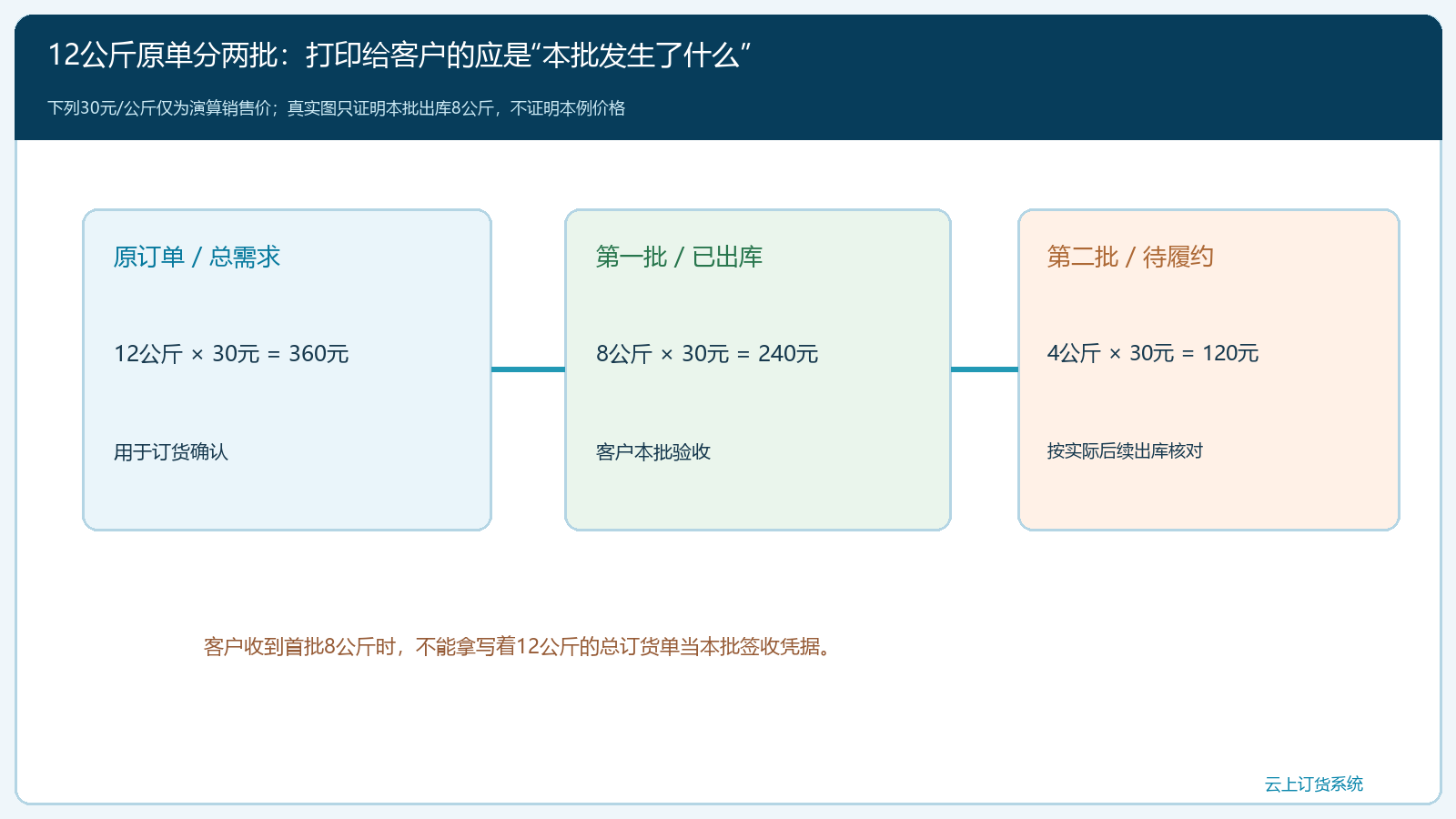 12公斤原单分两批：打印给客户的应是“本批发生了什么”

下列30元/公斤仅为演算销售价；真实图只证明本批出库8公斤，不证明本例价格

原订单 / 总需求

12公斤 × 30元 = 360元

用于订货确认

第一批 / 已出库

8公斤 × 30元 = 240元

客户本批验收

第二批 / 待履约

4公斤 × 30元 = 120元

按实际后续出库核对

客户收到首批8公斤时，不能拿写着12公斤的总订货单当本批签收凭据。

云上订货系统